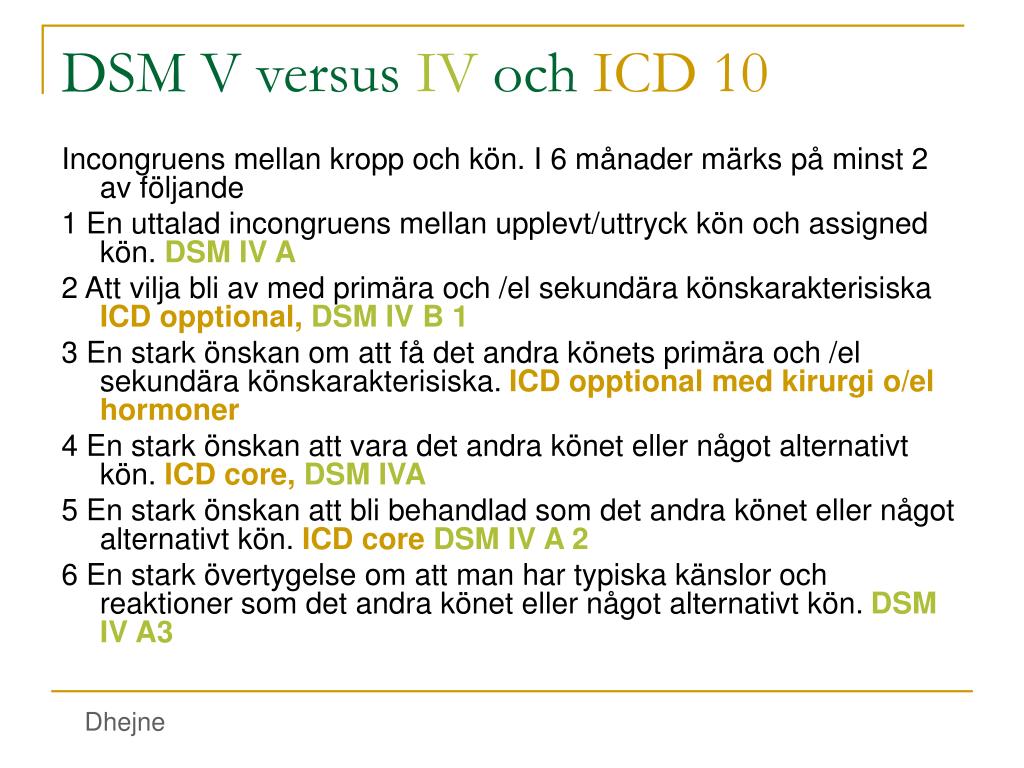 DSM V versus IV och ICD 10

Incongruens mellan kropp och kön. I 6 månader märks på minst 2 av följande

1 En uttalad incongruens mellan upplevt/uttryck kön och assigned kön. DSM IV A

2 Att vilja bli av med primära och /el sekundära könskarakterisiska ICD opptional, DSM IV B 1

3 En stark önskan om att få det andra könets primära och /el sekundära könskarakterisiska. ICD opptional med kirurgi o/el hormoner

4 En stark önskan att vara det andra könet eller något alternativt kön. ICD core, DSM IVA

5 En stark önskan att bli behandlad som det andra könet eller något alternativt kön. ICD core DSM IV A 2

6 En stark övertygelse om att man har typiska känslor och reaktioner som det andra könet eller något alternativt kön. DSM IV A3

Dhejne